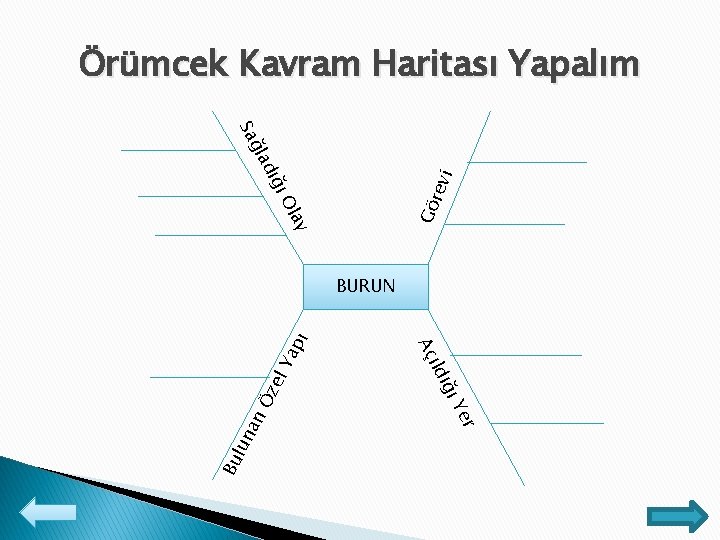 Örümcek Kavram Haritası Yapalım

Sağladığı Olay

Görevi

BURUN

Bulunan Özel Yapı

Açıldığı Yer